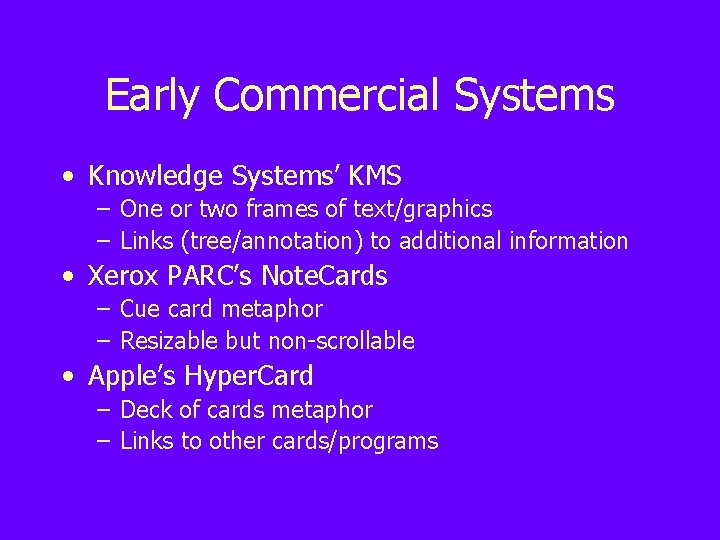 Early Commercial Systems

• Knowledge Systems' KMS
– One or two frames of text/graphics
– Links (tree/annotation) to additional information
• Xerox PARC's NoteCards
– Cue card metaphor
– Resizable but non-scrollable
• Apple's HyperCard
– Deck of cards metaphor
– Links to other cards/programs